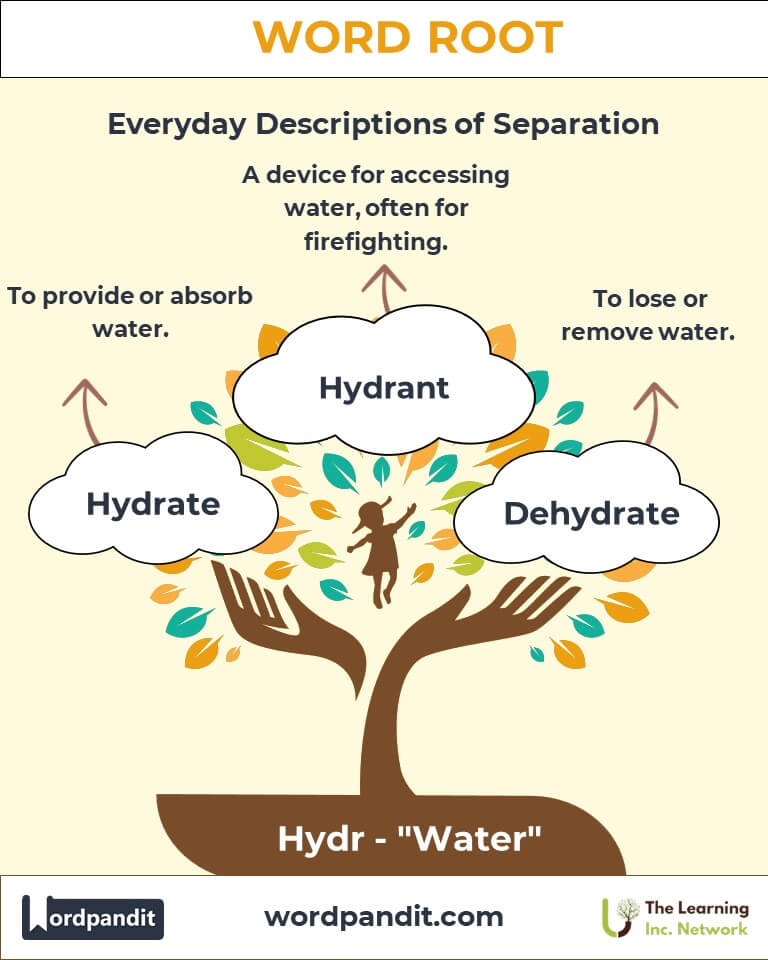 WORD ROOT

Everyday Descriptions of Separation

A device for accessing water, often for firefighting.

To provide or absorb water.

To lose or remove water.

Hydrant

Hydrate

Dehydrate

Hydr - "Water"

Wordpandit

wordpandit.com

The Learning Inc. Network